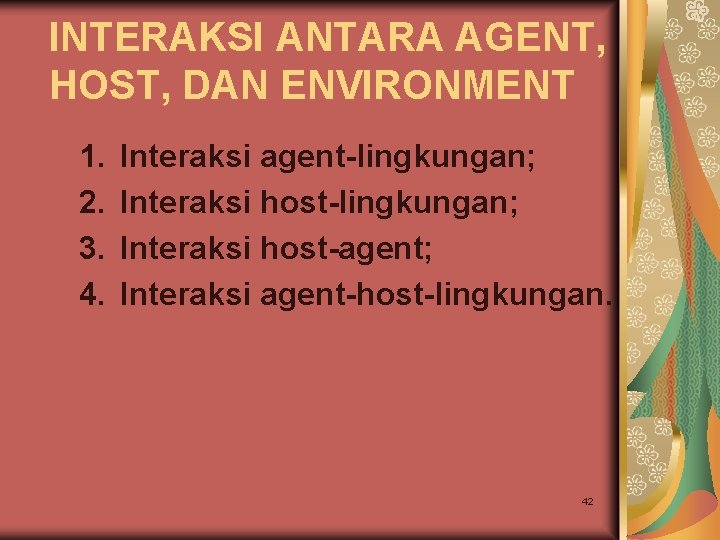 INTERAKSI ANTARA AGENT, HOST, DAN ENVIRONMENT

1. Interaksi agent-lingkungan;
2. Interaksi host-lingkungan;
3. Interaksi host-agent;
4. Interaksi agent-host-lingkungan.

42